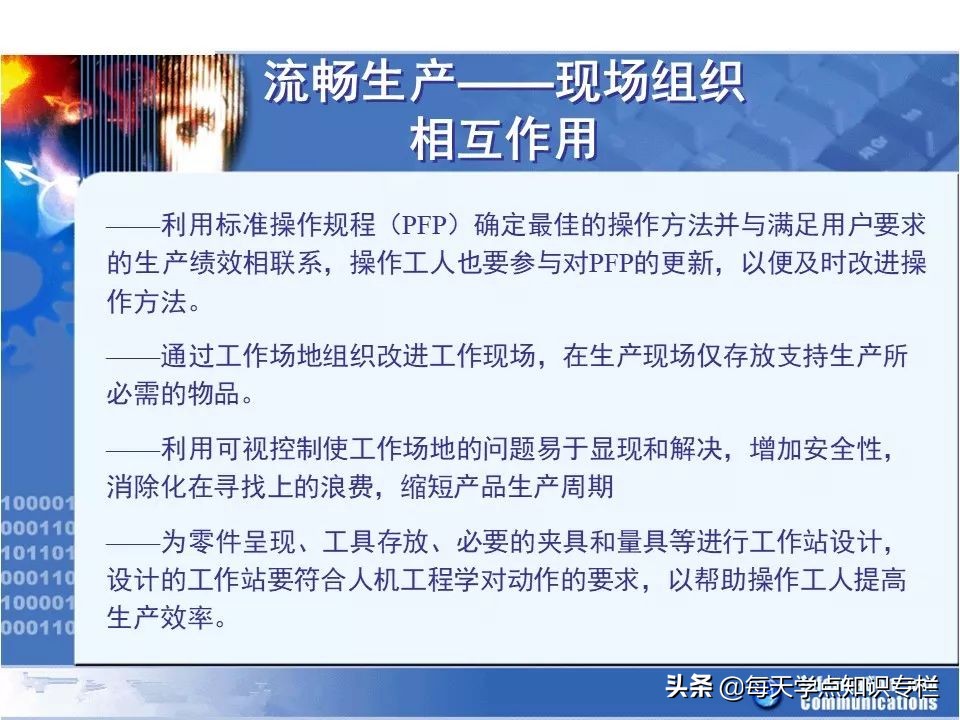 流畅生产——现场组织
相互作用

——利用标准操作规程（PFP）确定最佳的操作方法并与满足用户要求的生产绩效相联系，操作工人也要参与对PFP的更新，以便及时改进操作方法。

——通过工作场地组织改进工作现场，在生产现场仅存放支持生产所必需的物品。

——利用可视控制使工作场地的问题易于显现和解决，增加安全性，消除化在寻找上的浪费，缩短产品生产周期

——为零件呈现、工具存放、必要的夹具和量具等进行工作站设计，设计的工作站要符合人机工程学对动作的要求，以帮助操作工人提高生产效率。

100001
000110
101101
000110
100001
000110

头条 @每天学点知识专栏
Communications